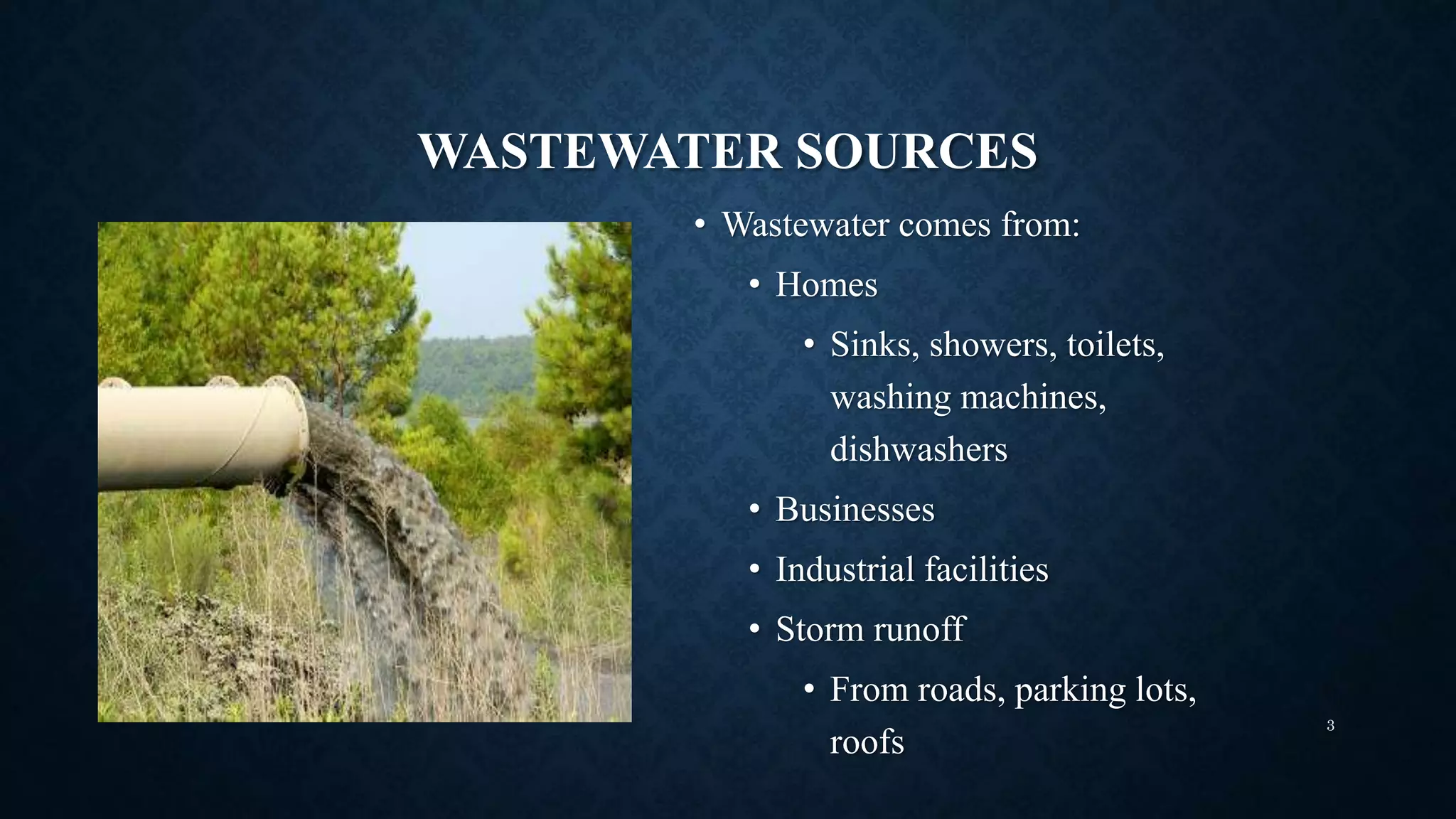 WASTEWATER SOURCES

• Wastewater comes from:
  • Homes
    • Sinks, showers, toilets, washing machines, dishwashers
  • Businesses
  • Industrial facilities
  • Storm runoff
    • From roads, parking lots, roofs

3